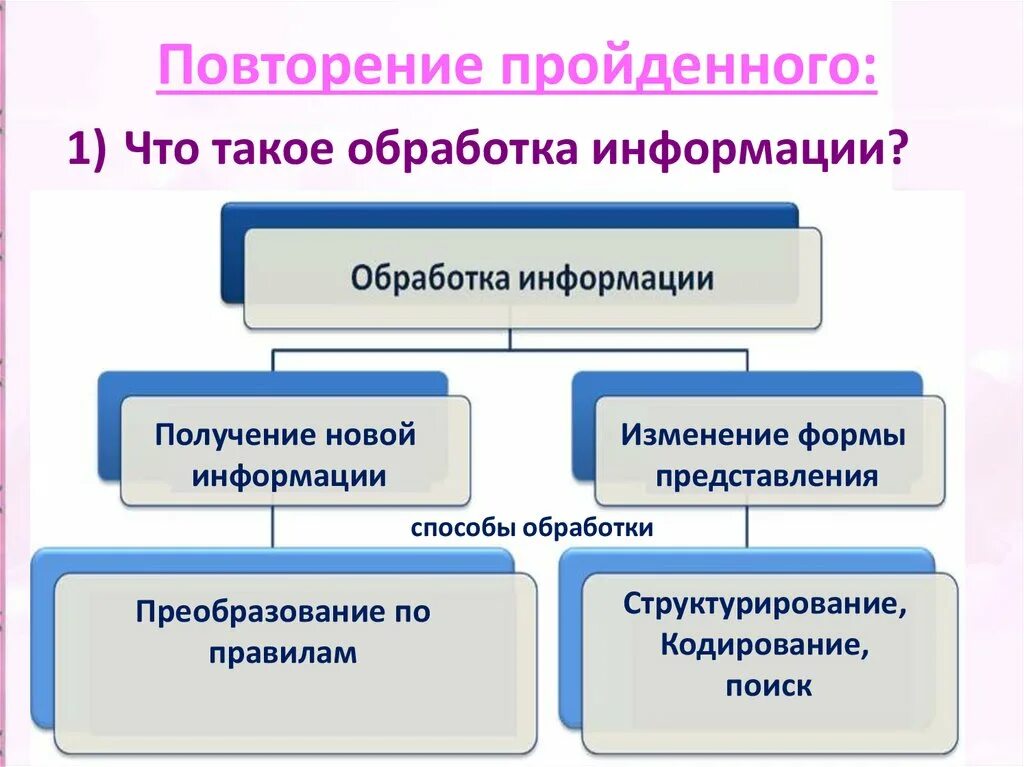 Повторение пройденного:

1) Что такое обработка информации?

Обработка информации

Получение новой информации

Изменение формы представления

способы обработки

Преобразование по правилам

Структурирование, Кодирование, поиск